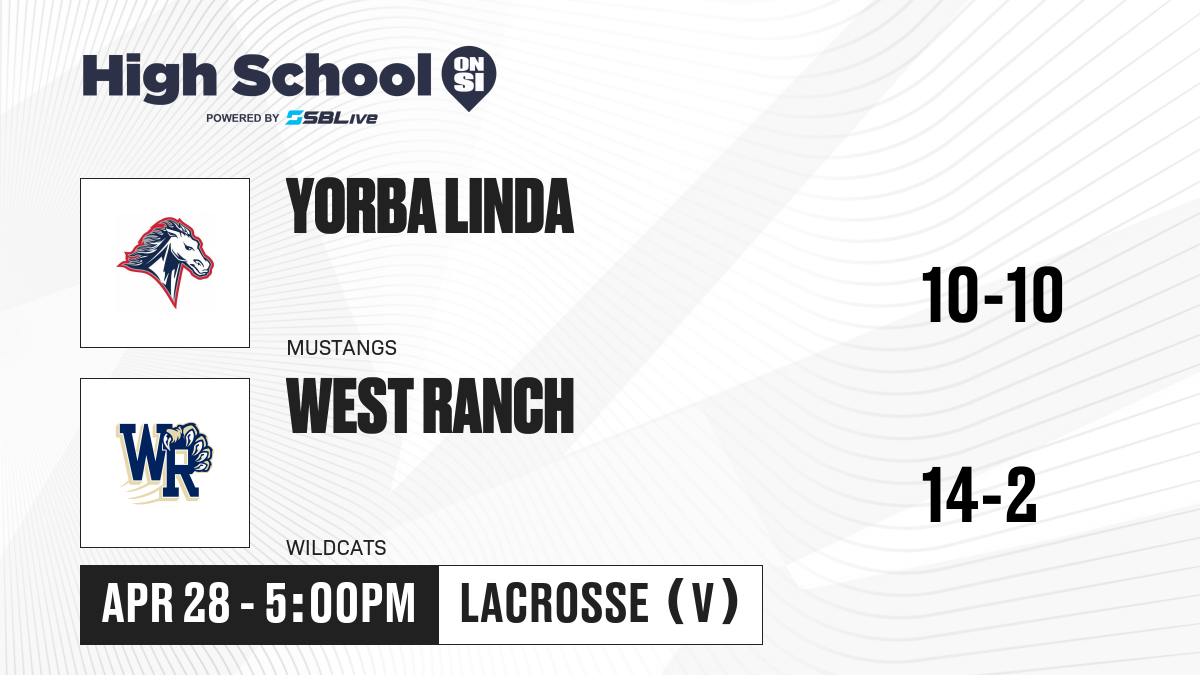 High School ON SI
POWERED BY SBLive

YORBA LINDA
MUSTANGS
10-10

WR
WEST RANCH
WILDCATS
14-2

APR 28 - 5:00PM
LACROSSE (V)